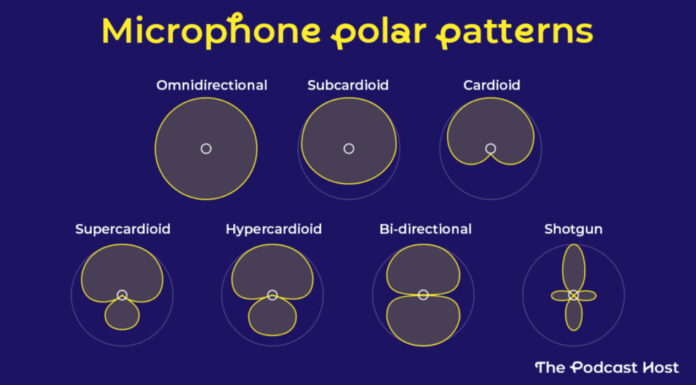 Microphone polar patterns

Omnidirectional

Subcardioid

Cardioid

Supercardioid

Hypercardioid

Bi-directional

Shotgun

The Podcast Host